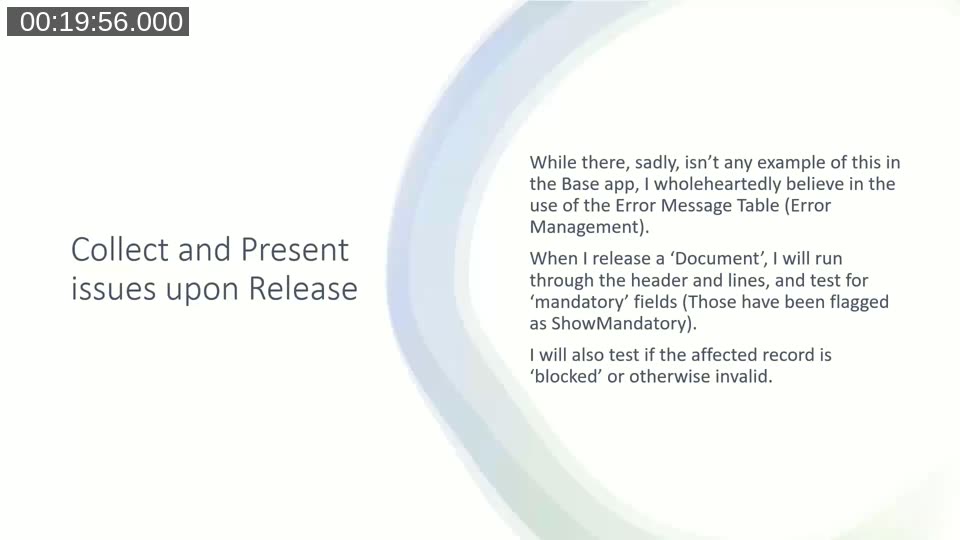 00:19:56.000

Collect and Present issues upon Release

While there, sadly, isn't any example of this in the Base app, I wholeheartedly believe in the use of the Error Message Table (Error Management).

When I release a 'Document', I will run through the header and lines, and test for 'mandatory' fields (Those have been flagged as ShowMandatory).

I will also test if the affected record is 'blocked' or otherwise invalid.